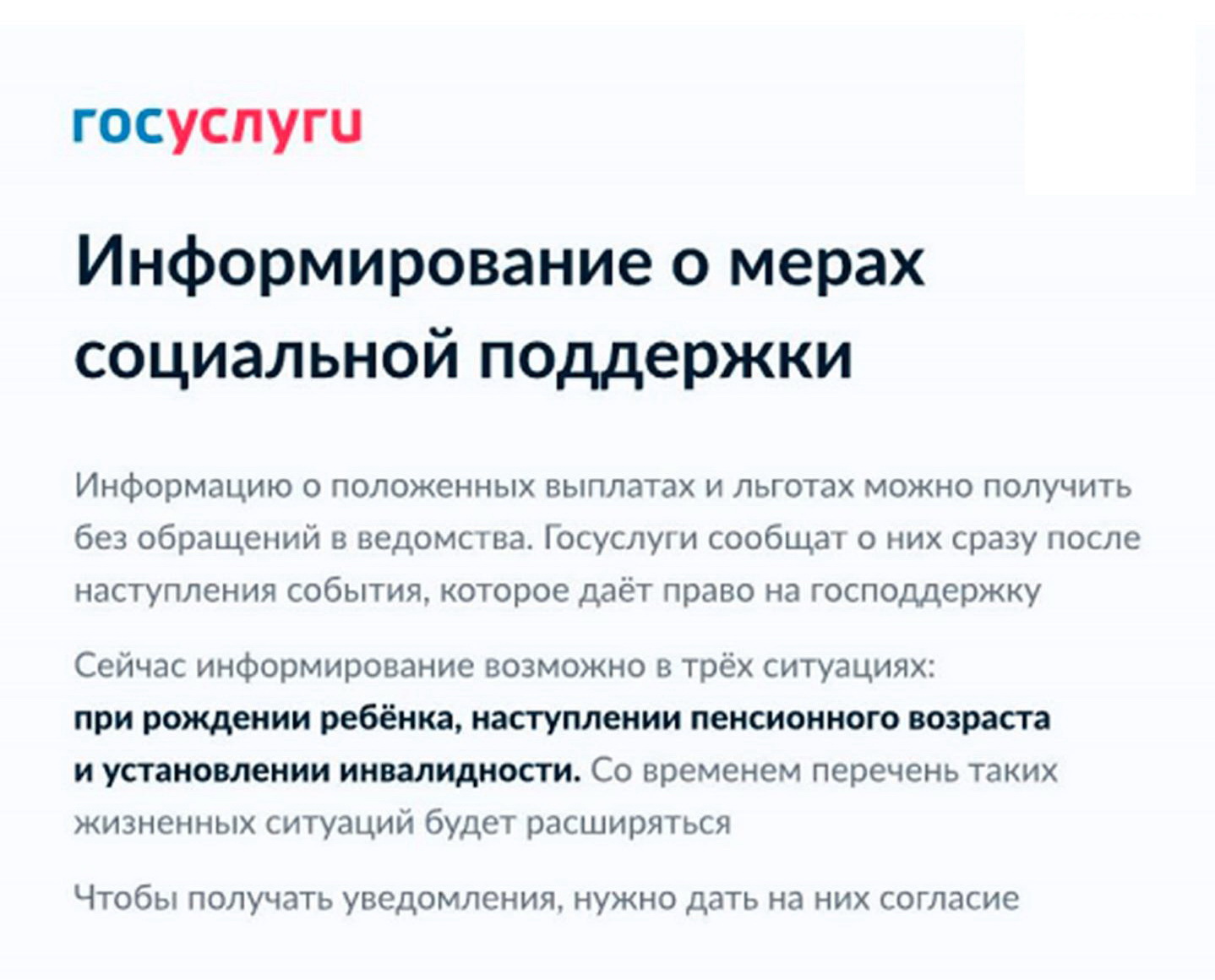 госуслуги

Информирование о мерах социальной поддержки

Информацию о положенных выплатах и льготах можно получить без обращений в ведомства. Госуслуги сообщат о них сразу после наступления события, которое даёт право на господдержку

Сейчас информирование возможно в трёх ситуациях: при рождении ребёнка, наступлении пенсионного возраста и установлении инвалидности. Со временем перечень таких жизненных ситуаций будет расширяться

Чтобы получать уведомления, нужно дать на них согласие